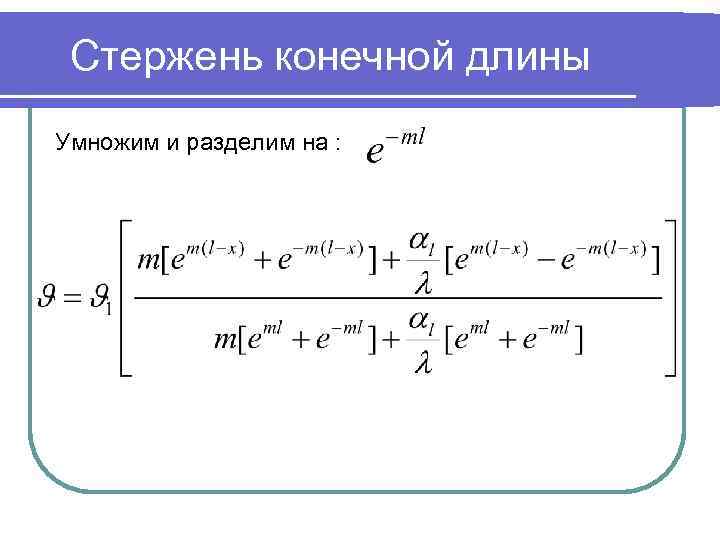 Стержень конечной длины

Умножим и разделим на : $e^{-ml}$

$\vartheta = \vartheta_1 \left[ \frac{m[e^{m(l-x)} + e^{-m(l-x)}] + \frac{\alpha_l}{\lambda}[e^{m(l-x)} - e^{-m(l-x)}]}{m[e^{ml} + e^{-ml}] + \frac{\alpha_l}{\lambda}[e^{ml} + e^{-ml}]} \right]$